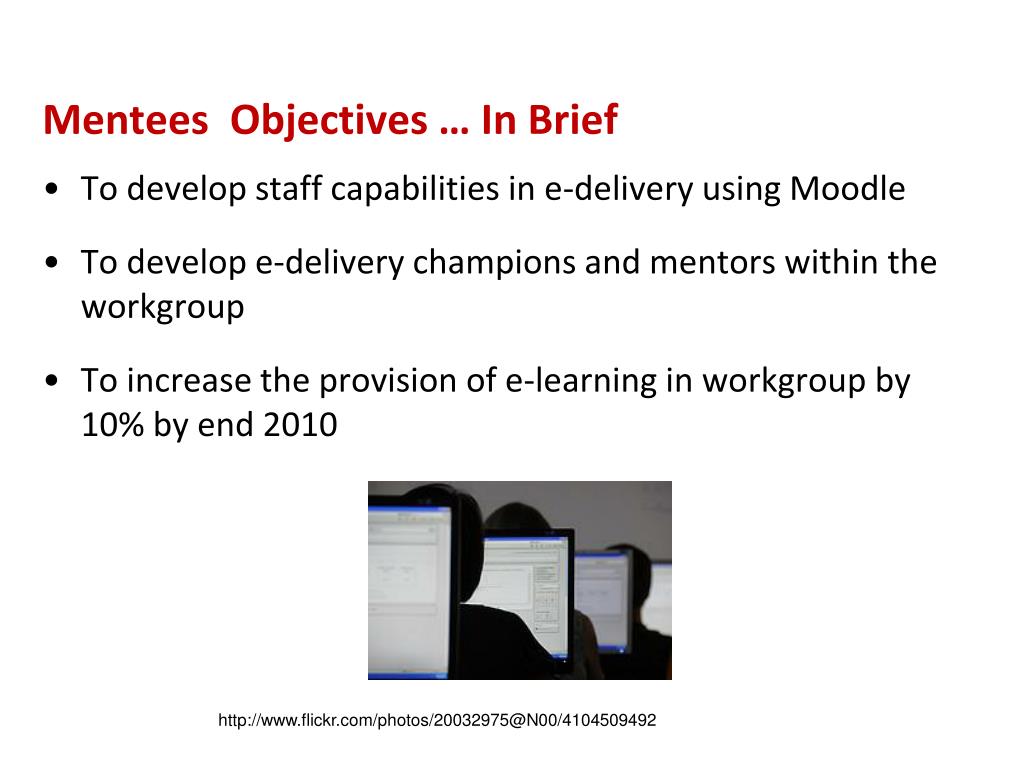 Mentees Objectives … In Brief

• To develop staff capabilities in e-delivery using Moodle

• To develop e-delivery champions and mentors within the workgroup

• To increase the provision of e-learning in workgroup by 10% by end 2010

http://www.flickr.com/photos/20032975@N00/4104509492